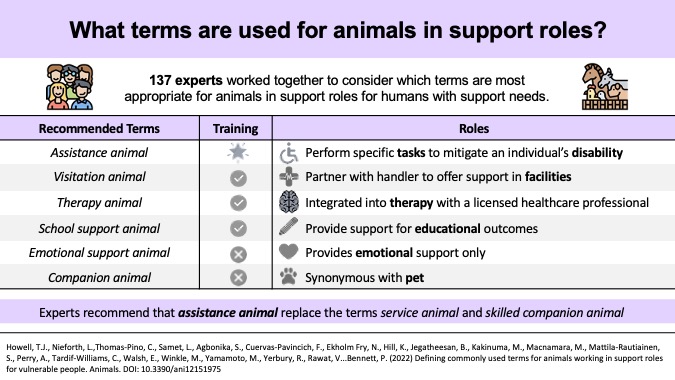 What terms are used for animals in support roles?

137 experts worked together to consider which terms are most appropriate for animals in support roles for humans with support needs.

| Recommended Terms | Training | Roles |
|---|---|---|
| Assistance animal | | Perform specific tasks to mitigate an individual's disability |
| Visitation animal | | Partner with handler to offer support in facilities |
| Therapy animal | | Integrated into therapy with a licensed healthcare professional |
| School support animal | | Provide support for educational outcomes |
| Emotional support animal | | Provides emotional support only |
| Companion animal | | Synonymous with pet |

Experts recommend that assistance animal replace the terms service animal and skilled companion animal

Howell, T.J., Nieforth, L.,Thomas-Pino, C., Samet, L., Agbonika, S., Cuervas-Pavincich, F., Ekholm Fry, N., Hill, K., Jegatheesan, B., Kakinuma, M., Macnamara, M., Mattila-Rautiainen, S., Perry, A., Tardif-Williams, C., Walsh, E., Winkle, M., Yamamoto, M., Yerbury, R., Rawat, V...Bennett, P. (2022) Defining commonly used terms for animals working in support roles for vulnerable people. Animals. DOI: 10.3390/ani12151975